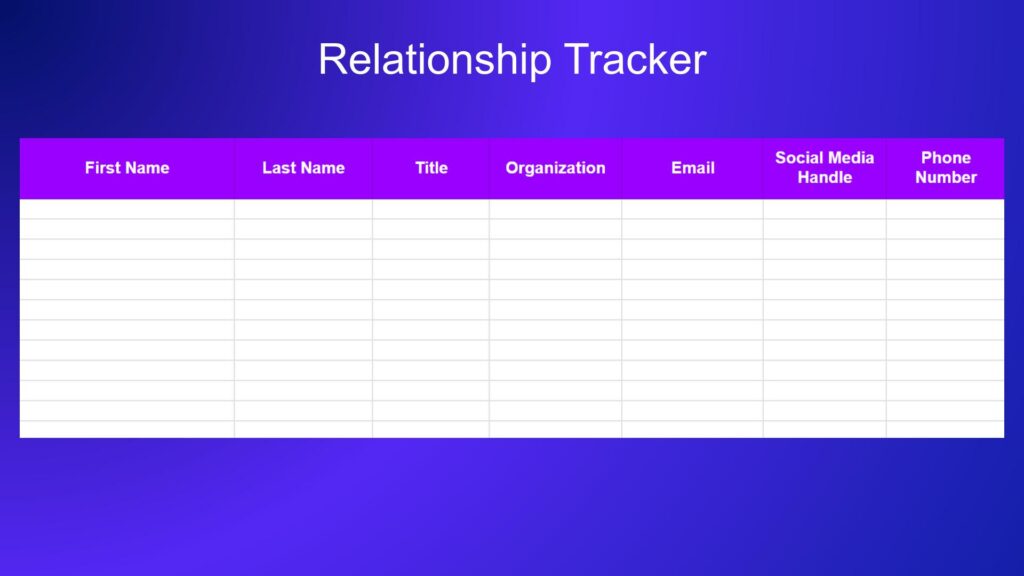 Relationship Tracker

| First Name | Last Name | Title | Organization | Email | Social Media Handle | Phone Number |
|---|---|---|---|---|---|---|
| | | | | | | |
| | | | | | | |
| | | | | | | |
| | | | | | | |
| | | | | | | |
| | | | | | | |
| | | | | | | |
| | | | | | | |
| | | | | | | |
| | | | | | | |
| | | | | | | |
| | | | | | | |